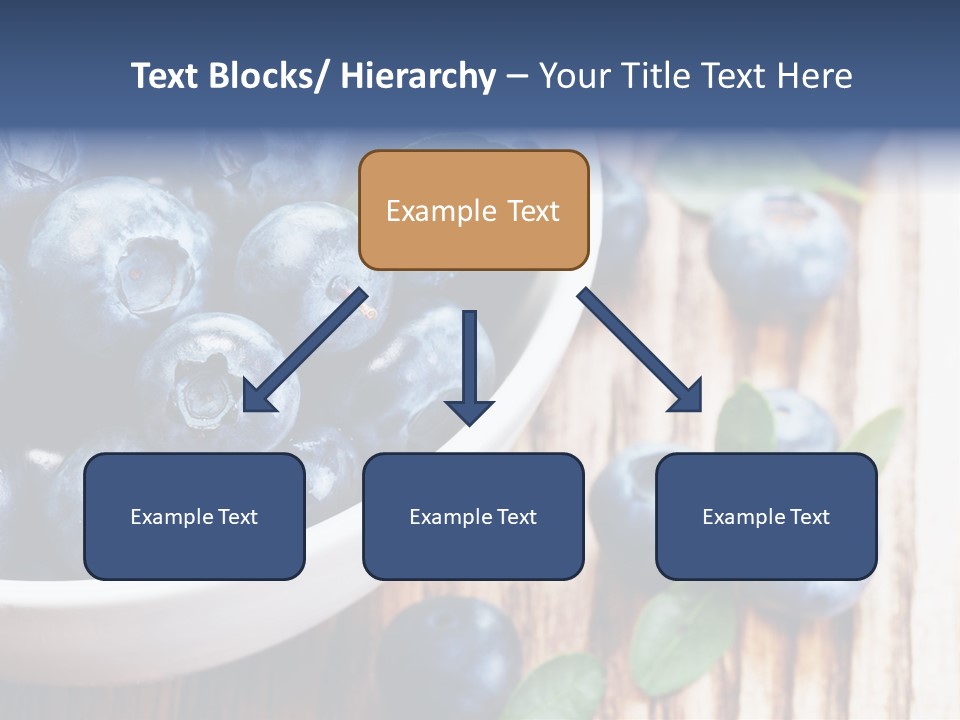 Text Blocks/ Hierarchy – Your Title Text Here

Example Text

Example Text

Example Text

Example Text